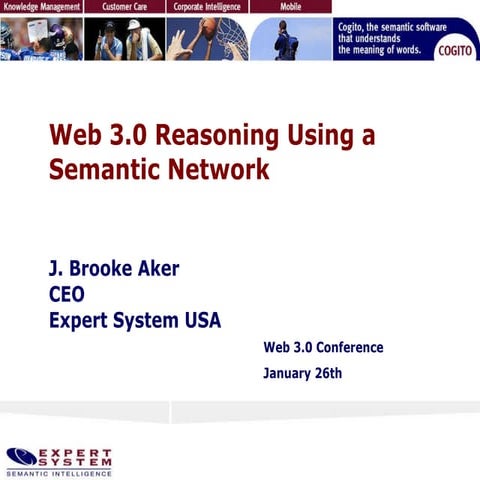 Knowledge Management Customer Care Corporate Intelligence Mobile

Cogito, the semantic software that understands the meaning of words.

COGITO

Web 3.0 Reasoning Using a Semantic Network

J. Brooke Aker
CEO
Expert System USA

Web 3.0 Conference

January 26th

EXPERT SYSTEM
SEMANTIC INTELLIGENCE